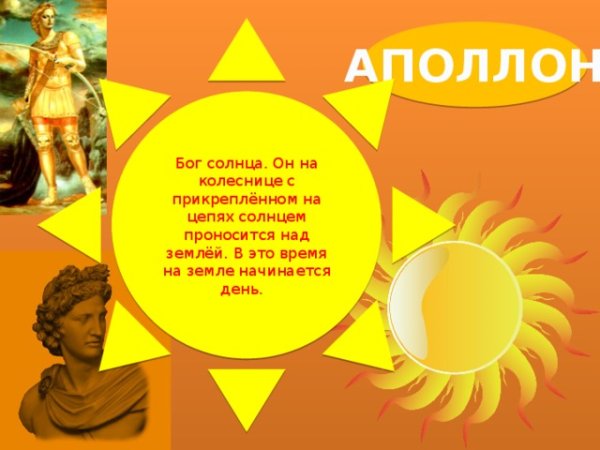 АПОЛЛОН

Бог солнца. Он на колеснице с прикреплённом на цепях солнцем проносится над землёй. В это время на земле начинается день.